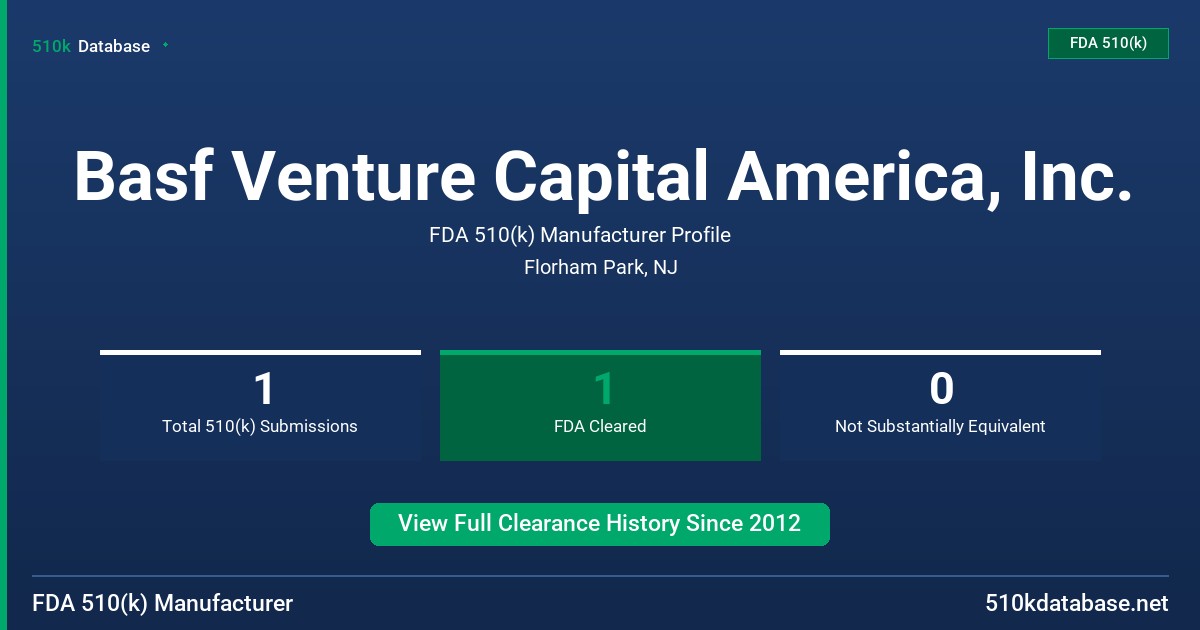 510k Database

FDA 510(k)

Basf Venture Capital America, Inc.

FDA 510(k) Manufacturer Profile

Florham Park, NJ

1
Total 510(k) Submissions

1
FDA Cleared

0
Not Substantially Equivalent

View Full Clearance History Since 2012

FDA 510(k) Manufacturer

510kdatabase.net